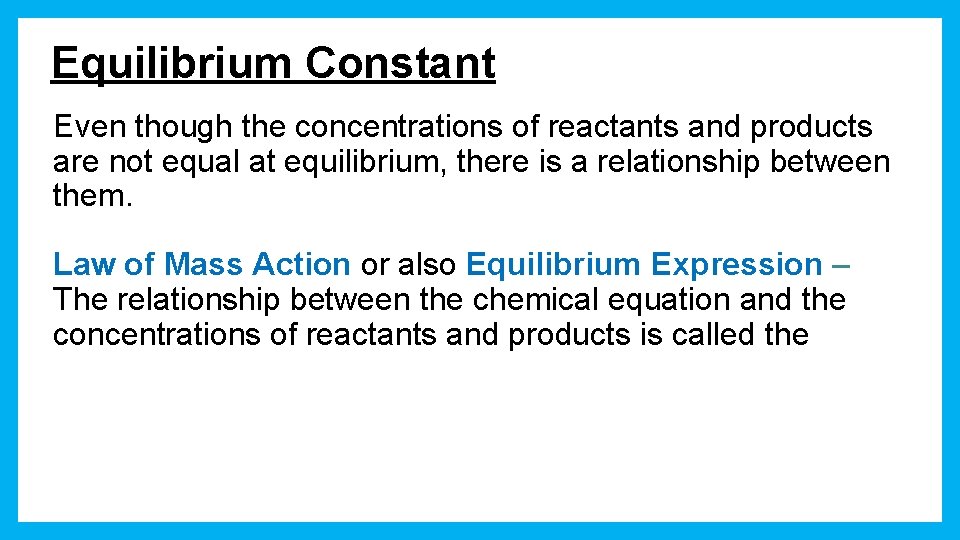 Equilibrium Constant

Even though the concentrations of reactants and products are not equal at equilibrium, there is a relationship between them.

Law of Mass Action or also Equilibrium Expression – The relationship between the chemical equation and the concentrations of reactants and products is called the